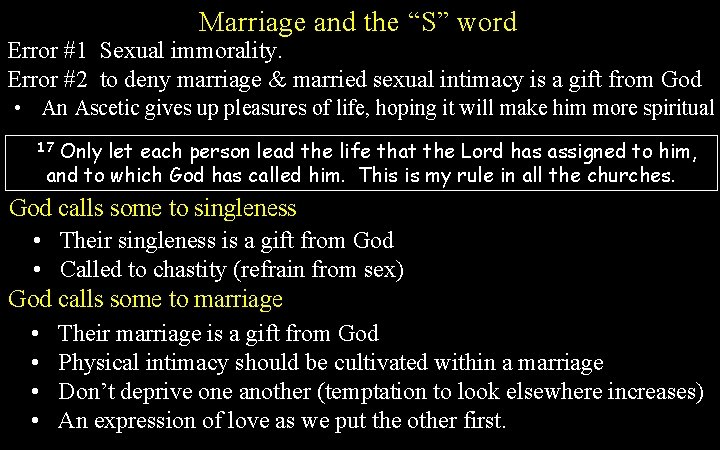 Marriage and the “S” word

Error #1 Sexual immorality.

Error #2 to deny marriage & married sexual intimacy is a gift from God

• An Ascetic gives up pleasures of life, hoping it will make him more spiritual

$^{17}$ Only let each person lead the life that the Lord has assigned to him, and to which God has called him. This is my rule in all the churches.

God calls some to singleness

• Their singleness is a gift from God
• Called to chastity (refrain from sex)

God calls some to marriage

• Their marriage is a gift from God
• Physical intimacy should be cultivated within a marriage
• Don’t deprive one another (temptation to look elsewhere increases)
• An expression of love as we put the other first.